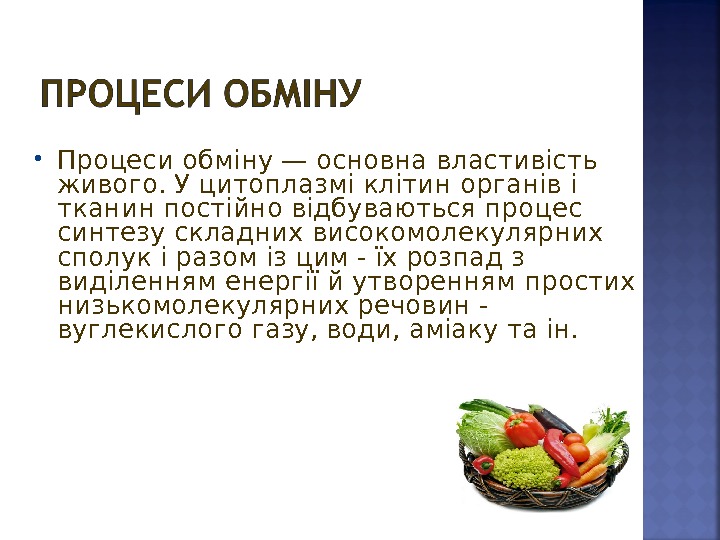 ПРОЦЕСИ ОБМІНУ

• Процеси обміну — основна властивість живого. У цитоплазмі клітин органів і тканин постійно відбуваються процес синтезу складних високомолекулярних сполук і разом із цим - їх розпад з виділенням енергії й утворенням простих низькомолекулярних речовин - вуглекислого газу, води, аміаку та ін.